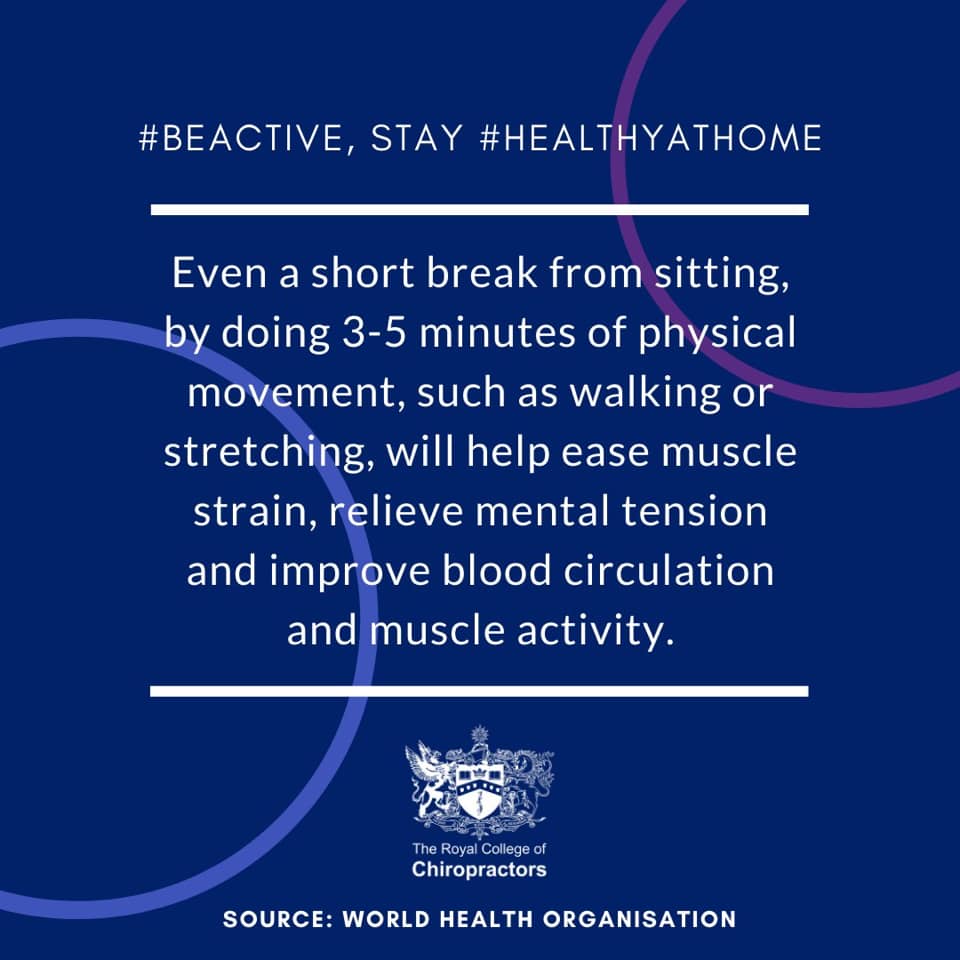 #BEACTIVE, STAY #HEALTHYATHOME

Even a short break from sitting, by doing 3-5 minutes of physical movement, such as walking or stretching, will help ease muscle strain, relieve mental tension and improve blood circulation and muscle activity.

The Royal College of Chiropractors

SOURCE: WORLD HEALTH ORGANISATION